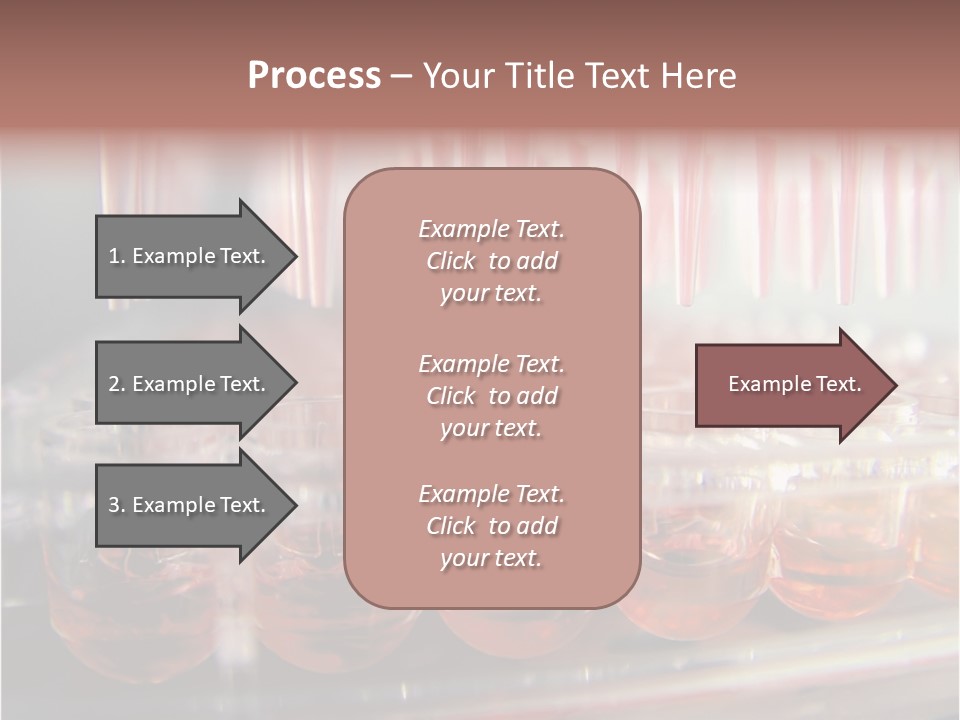 Process – Your Title Text Here

1. Example Text.

2. Example Text.

3. Example Text.

Example Text. Click to add your text.

Example Text. Click to add your text.

Example Text. Click to add your text.

Example Text.